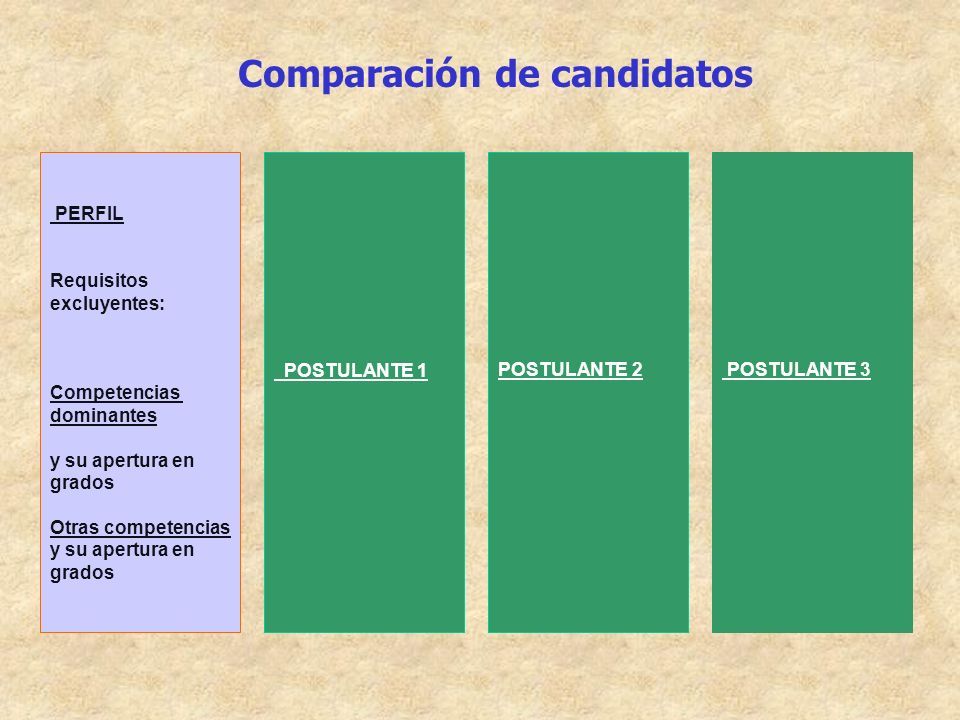 Comparación de candidatos

PERFIL

Requisitos excluyentes:

Competencias dominantes

y su apertura en grados

Otras competencias y su apertura en grados

POSTULANTE 1

POSTULANTE 2

POSTULANTE 3